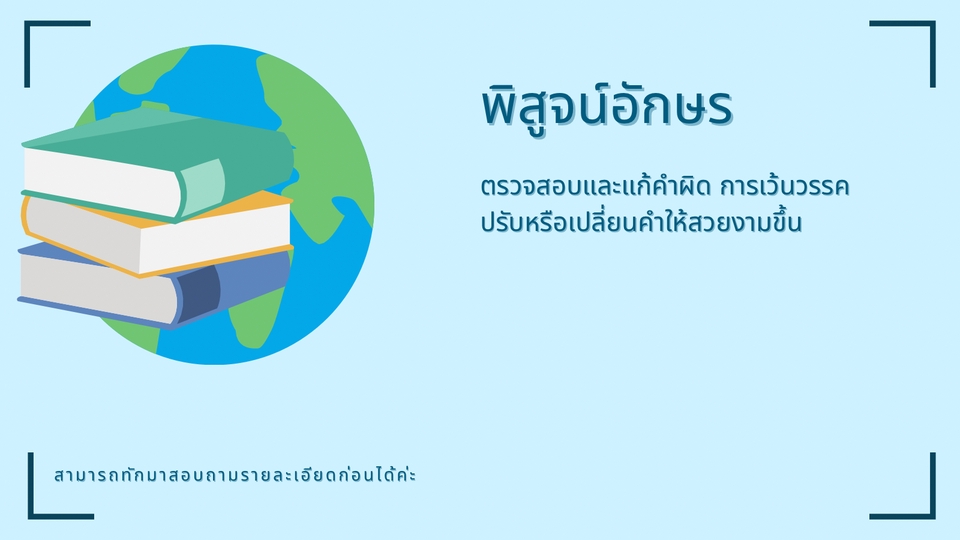 พิสูจน์อักษร

ตรวจสอบและแก้คำผิด การเว้นวรรค ปรับหรือเปลี่ยนคำให้สวยงามขึ้น

สามารถทักมาสอบถามรายละเอียดก่อนได้ค่ะ